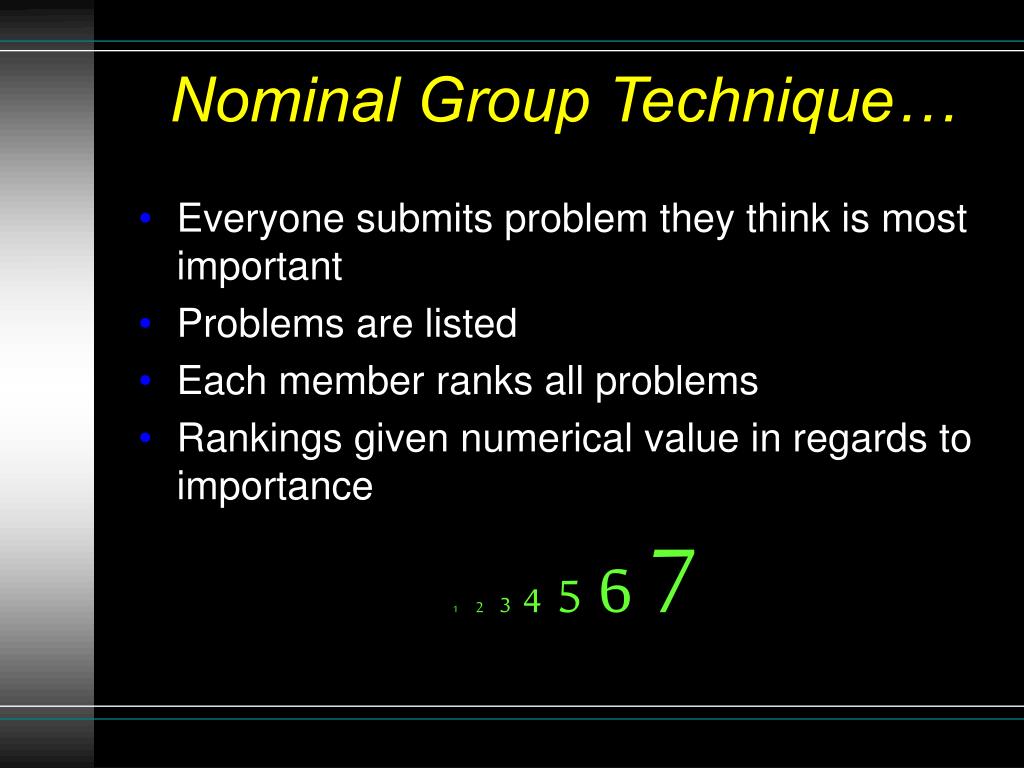 Nominal Group Technique…

• Everyone submits problem they think is most important
• Problems are listed
• Each member ranks all problems
• Rankings given numerical value in regards to importance

1 2 3 4 5 6 7